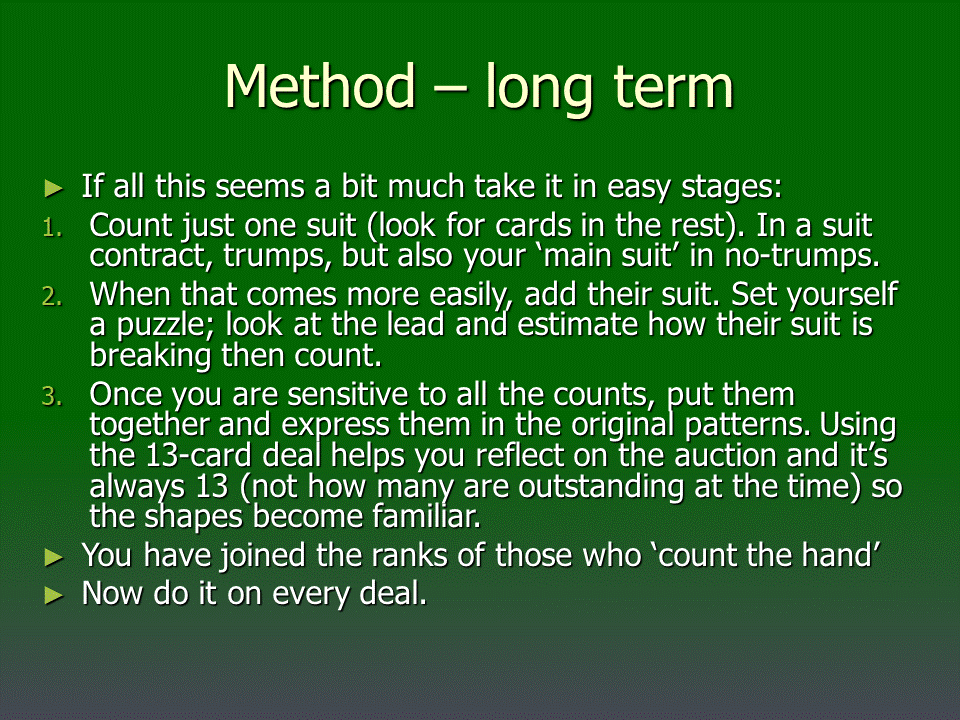 Method – long term

► If all this seems a bit much take it in easy stages:

1. Count just one suit (look for cards in the rest). In a suit contract, trumps, but also your ‘main suit’ in no-trumps.

2. When that comes more easily, add their suit. Set yourself a puzzle; look at the lead and estimate how their suit is breaking then count.

3. Once you are sensitive to all the counts, put them together and express them in the original patterns. Using the 13-card deal helps you reflect on the auction and it’s always 13 (not how many are outstanding at the time) so the shapes become familiar.

► You have joined the ranks of those who ‘count the hand’

► Now do it on every deal.